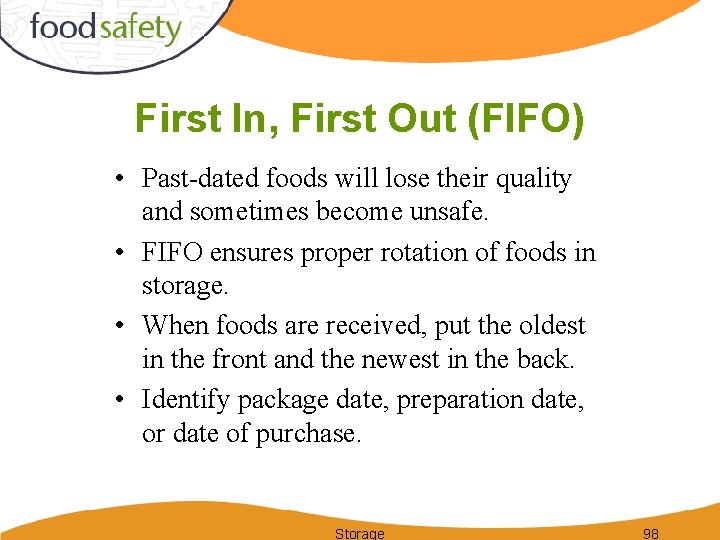 foodsafety

First In, First Out (FIFO)

• Past-dated foods will lose their quality and sometimes become unsafe.

• FIFO ensures proper rotation of foods in storage.

• When foods are received, put the oldest in the front and the newest in the back.

• Identify package date, preparation date, or date of purchase.

Storage

98